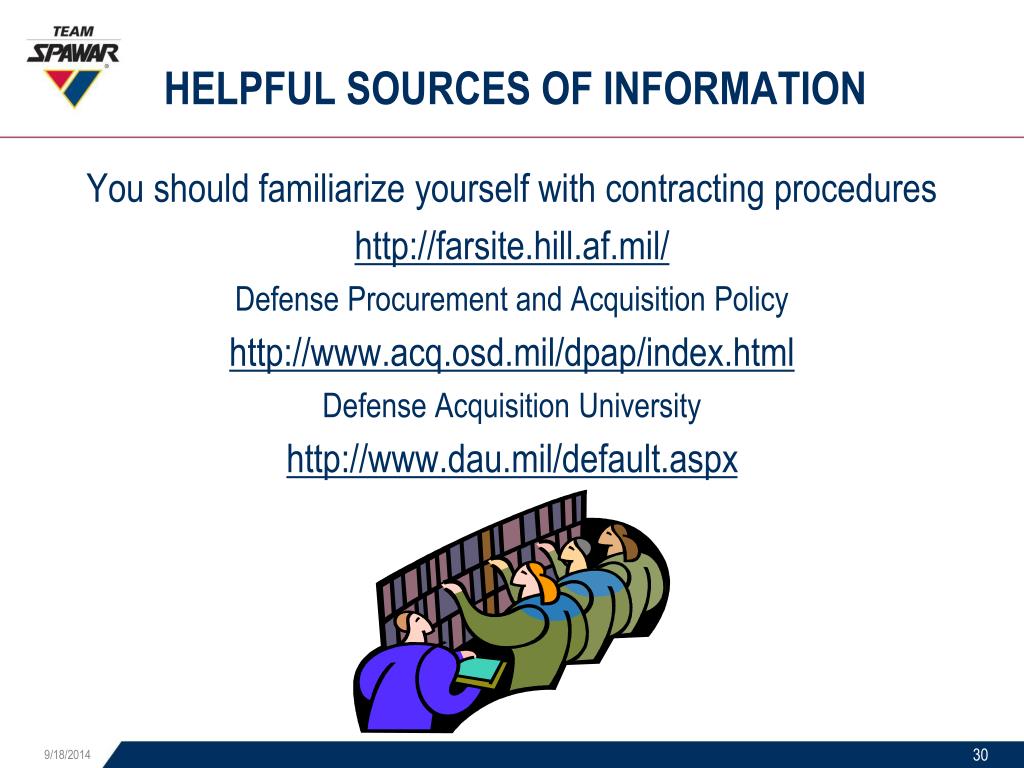 TEAM SPAWAR

HELPFUL SOURCES OF INFORMATION

You should familiarize yourself with contracting procedures

http://farsite.hill.af.mil/

Defense Procurement and Acquisition Policy

http://www.acq.osd.mil/dpap/index.html

Defense Acquisition University

http://www.dau.mil/default.aspx

9/18/2014

30